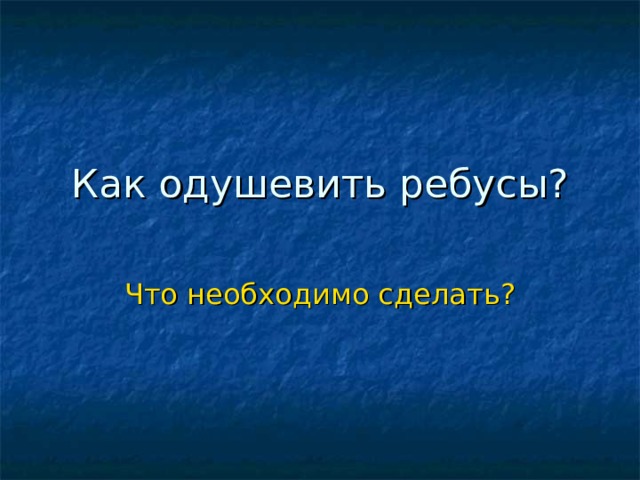 Как одушевить ребусы?

Что необходимо сделать?